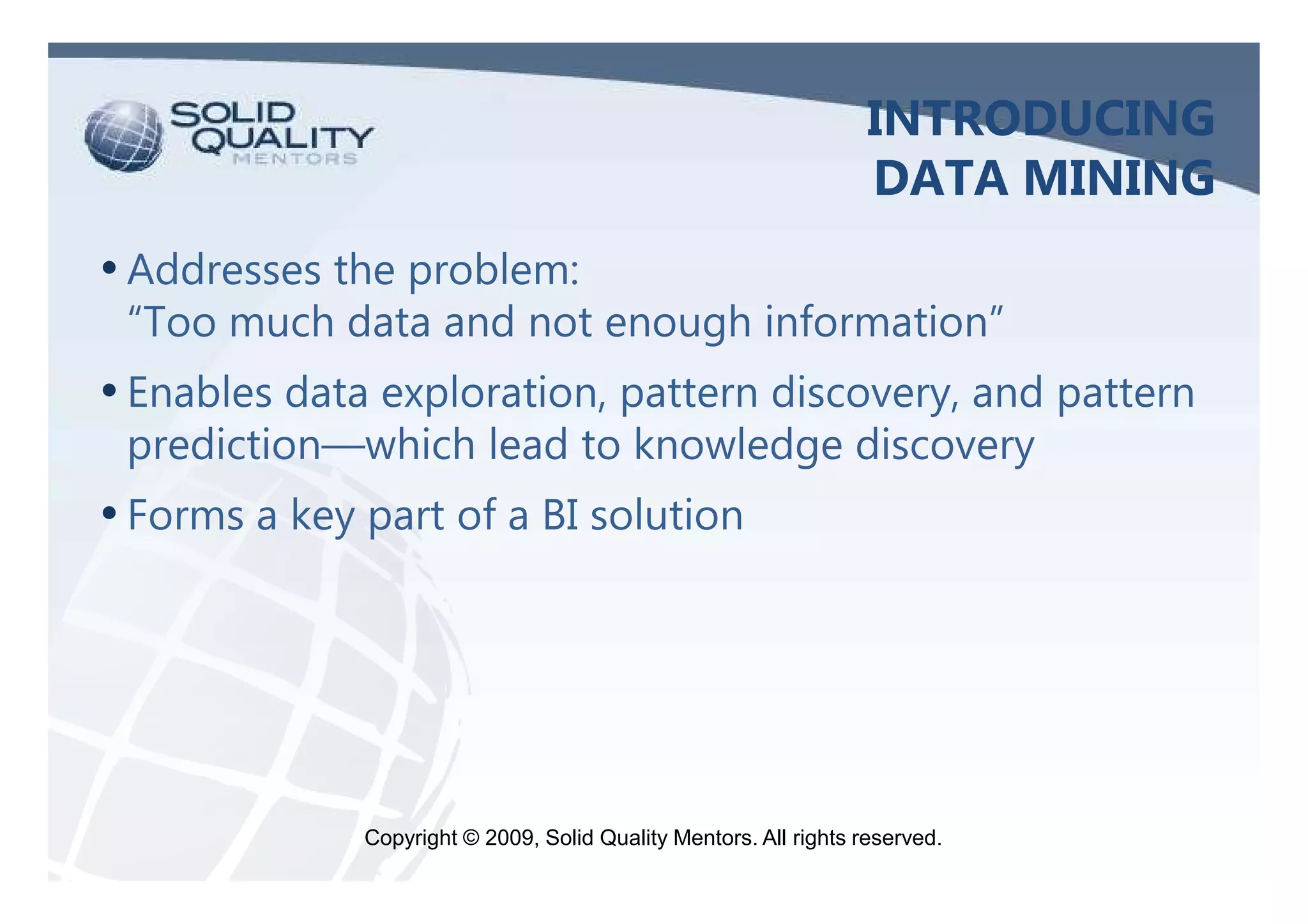 SOLID QUALITY MENTORS

INTRODUCING DATA MINING

• Addresses the problem:
“Too much data and not enough information”

• Enables data exploration, pattern discovery, and pattern prediction—which lead to knowledge discovery

• Forms a key part of a BI solution

Copyright © 2009, Solid Quality Mentors. All rights reserved.